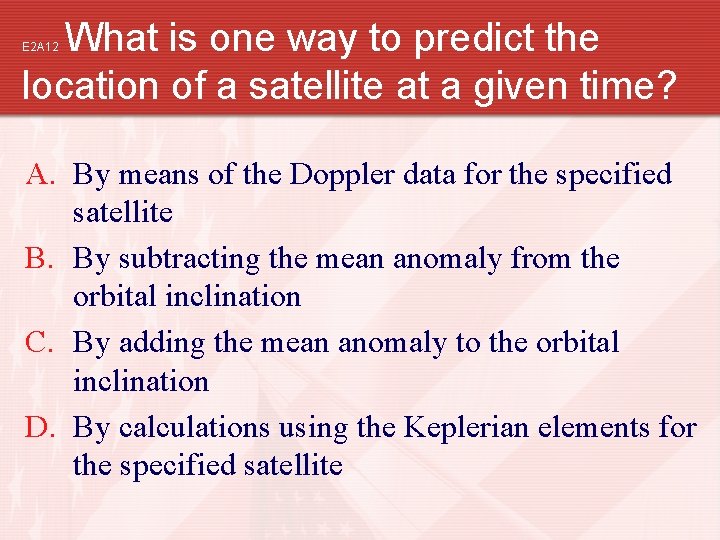 E2A12 What is one way to predict the location of a satellite at a given time?

A. By means of the Doppler data for the specified satellite
B. By subtracting the mean anomaly from the orbital inclination
C. By adding the mean anomaly to the orbital inclination
D. By calculations using the Keplerian elements for the specified satellite